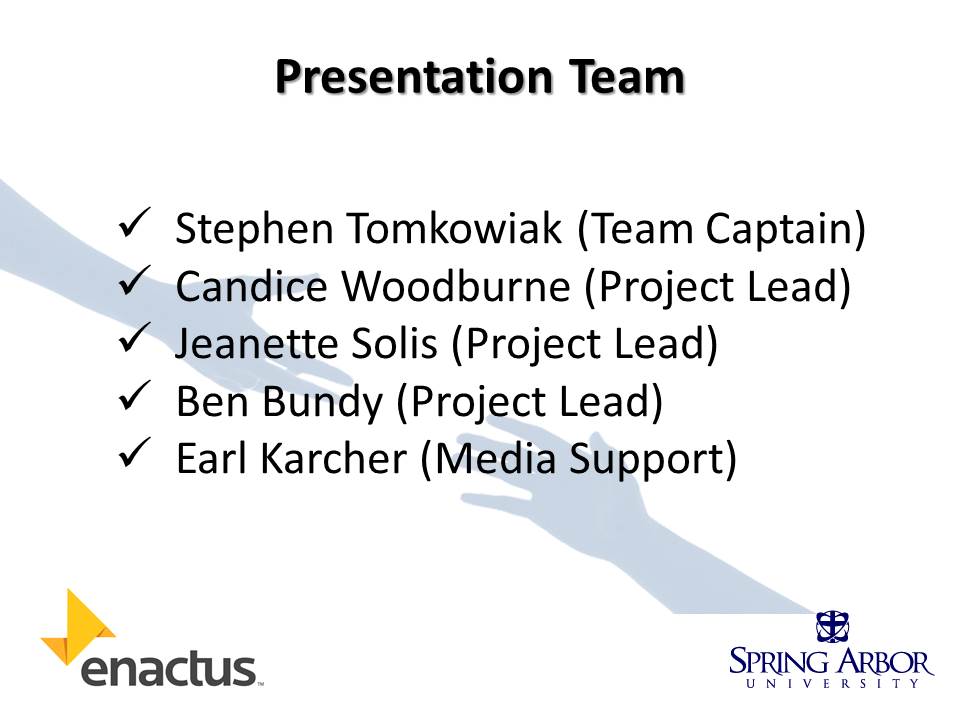 Presentation Team

✓ Stephen Tomkowiak (Team Captain)
✓ Candice Woodburne (Project Lead)
✓ Jeanette Solis (Project Lead)
✓ Ben Bundy (Project Lead)
✓ Earl Karcher (Media Support)

enactus™

SPRING ARBOR
UNIVERSITY